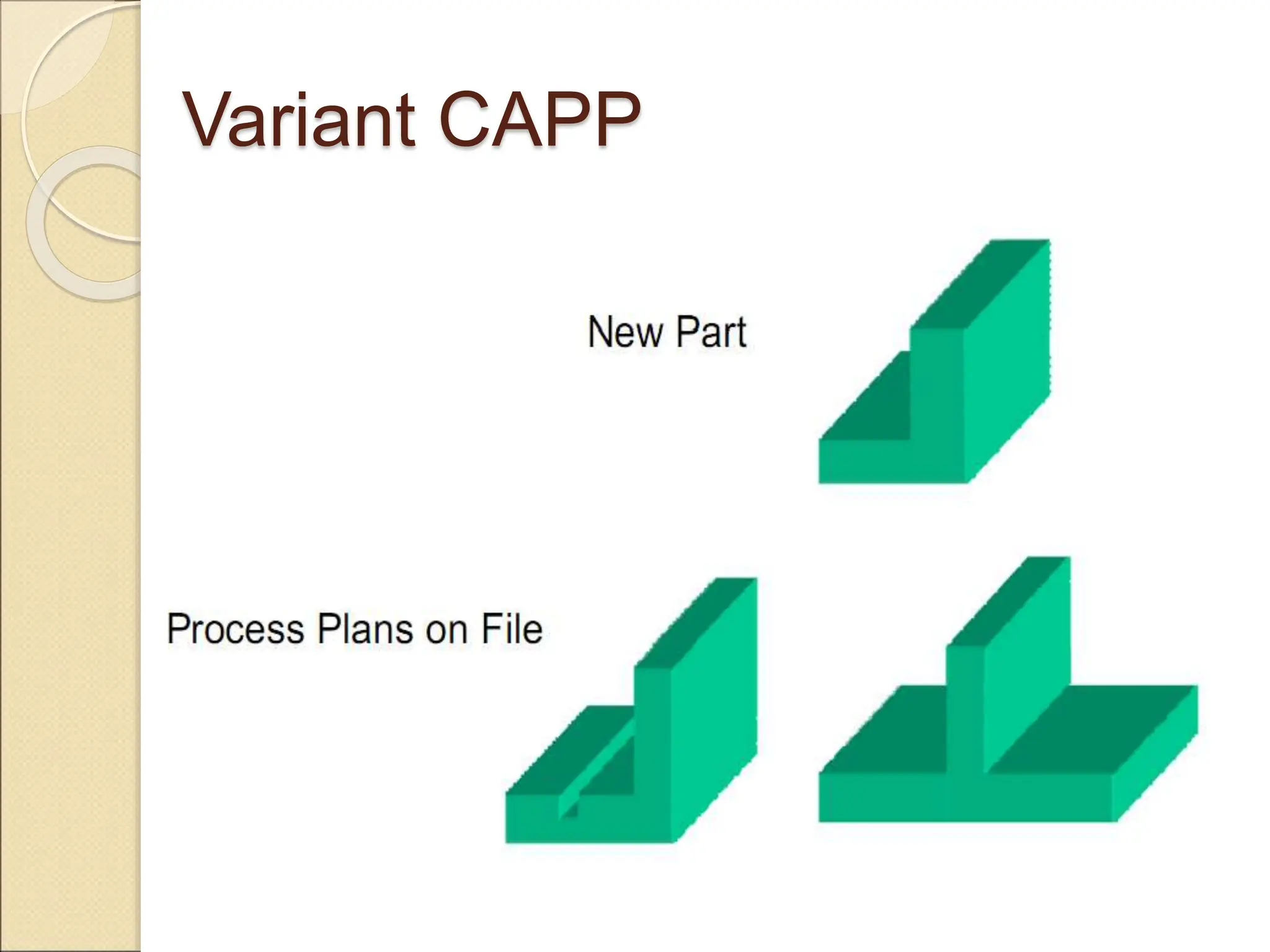 Variant CAPP

New Part

Process Plans on File